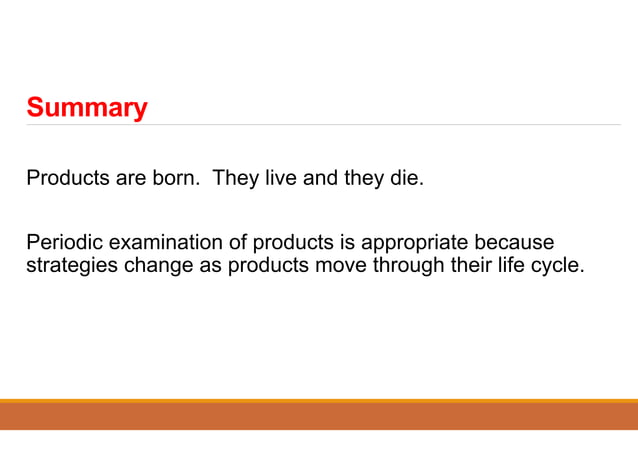 Summary

Products are born.  They live and they die.

Periodic examination of products is appropriate because strategies change as products move through their life cycle.